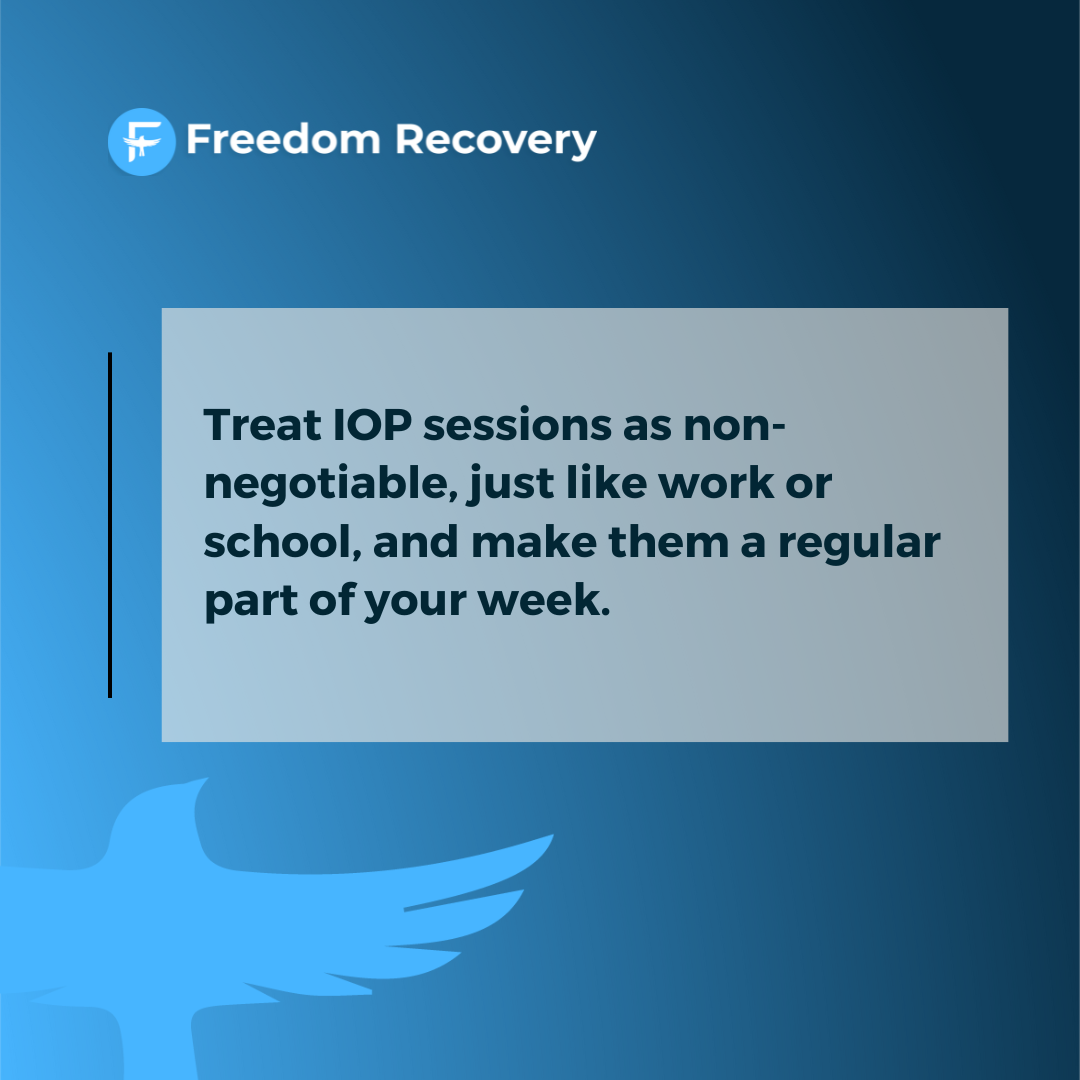 Freedom Recovery

Treat IOP sessions as non-negotiable, just like work or school, and make them a regular part of your week.